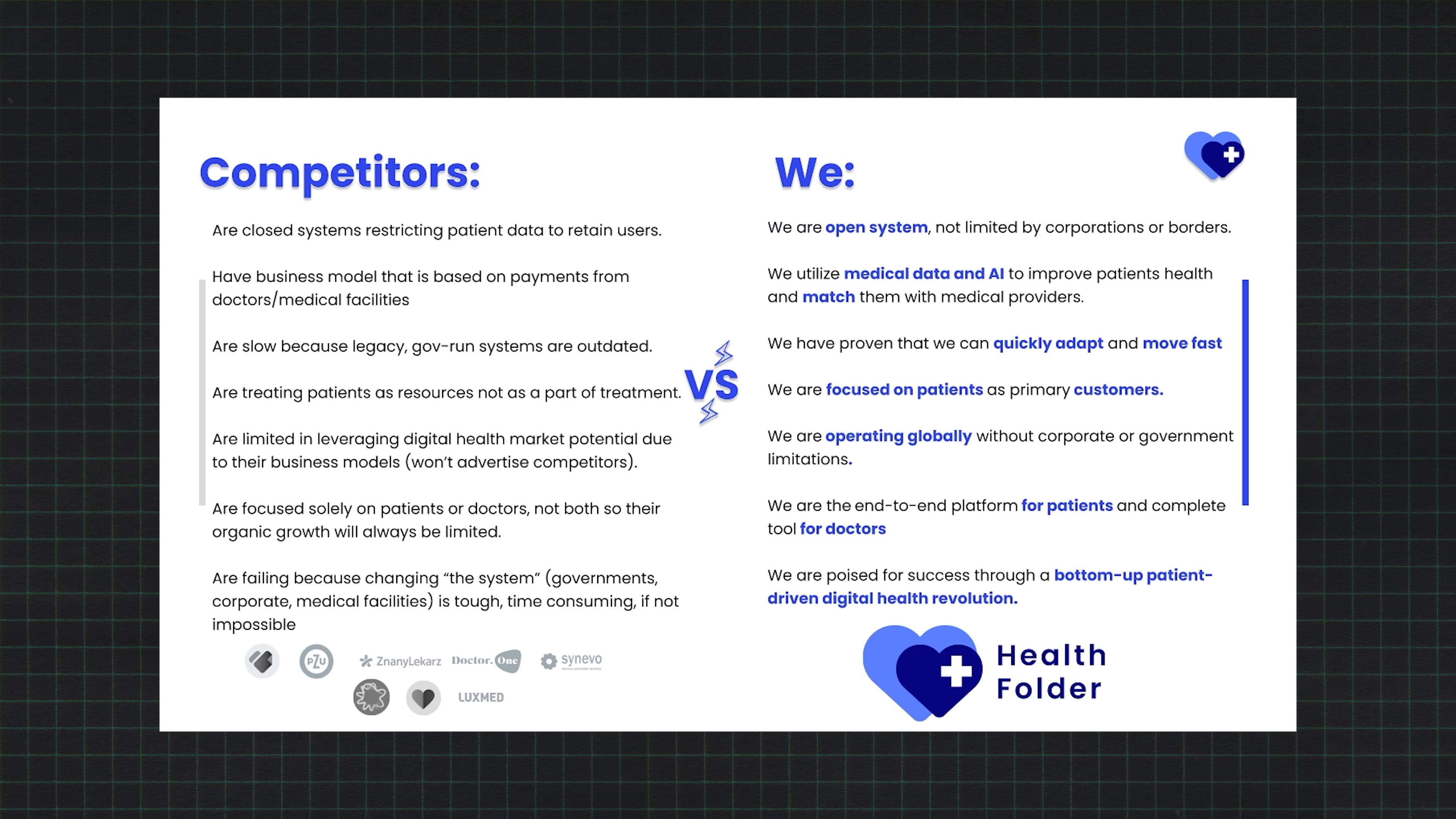 Competitors:

Are closed systems restricting patient data to retain users.

Have business model that is based on payments from doctors/medical facilities

Are slow because legacy, gov-run systems are outdated.

Are treating patients as resources not as a part of treatment.

Are limited in leveraging digital health market potential due to their business models (won't advertise competitors).

Are focused solely on patients or doctors, not both so their organic growth will always be limited.

Are failing because changing "the system" (governments, corporate, medical facilities) is tough, time consuming, if not impossible

PZU ZnanyLekarz Doctor.One synevo LUXMED

VS

We:

We are open system, not limited by corporations or borders.

We utilize medical data and AI to improve patients health and match them with medical providers.

We have proven that we can quickly adapt and move fast

We are focused on patients as primary customers.

We are operating globally without corporate or government limitations.

We are the end-to-end platform for patients and complete tool for doctors

We are poised for success through a bottom-up patient-driven digital health revolution.

Health Folder